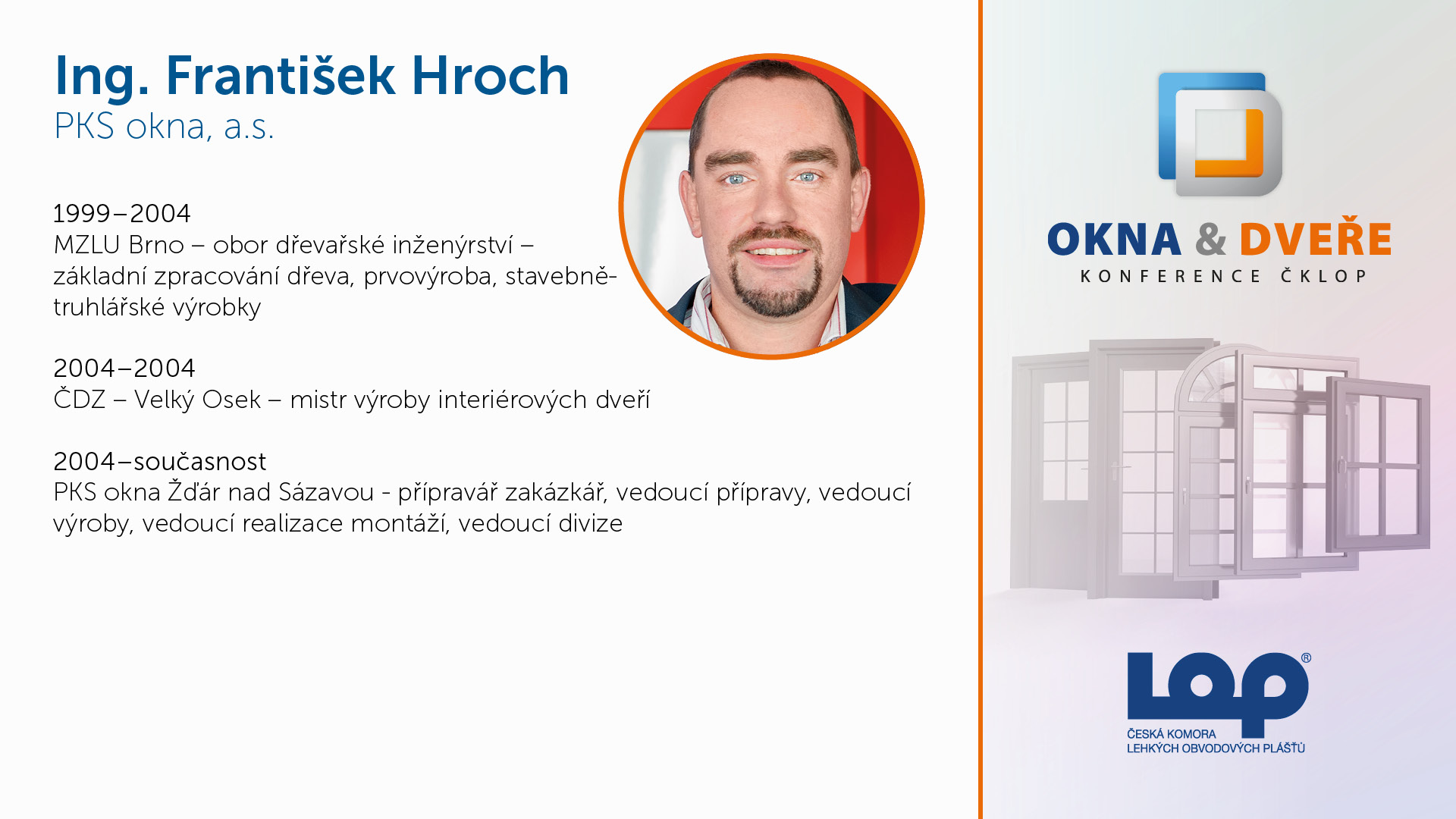 Ing. František Hroch
PKS okna, a.s.

1999–2004
MZLU Brno – obor dřevařské inženýrství – základní zpracování dřeva, prvovýroba, stavebně-truhlářské výrobky

2004–2004
ČDZ – Velký Osek – mistr výroby interiérových dveří

2004–současnost
PKS okna Žďár nad Sázavou - přípravář zakázkář, vedoucí přípravy, vedoucí výroby, vedoucí realizace montáží, vedoucí divize

OKNA & DVEŘE
KONFERENCE ČKLOP

LOP®
ČESKÁ KOMORA
LEHKÝCH OBVODOVÝCH PLÁŠŤŮ